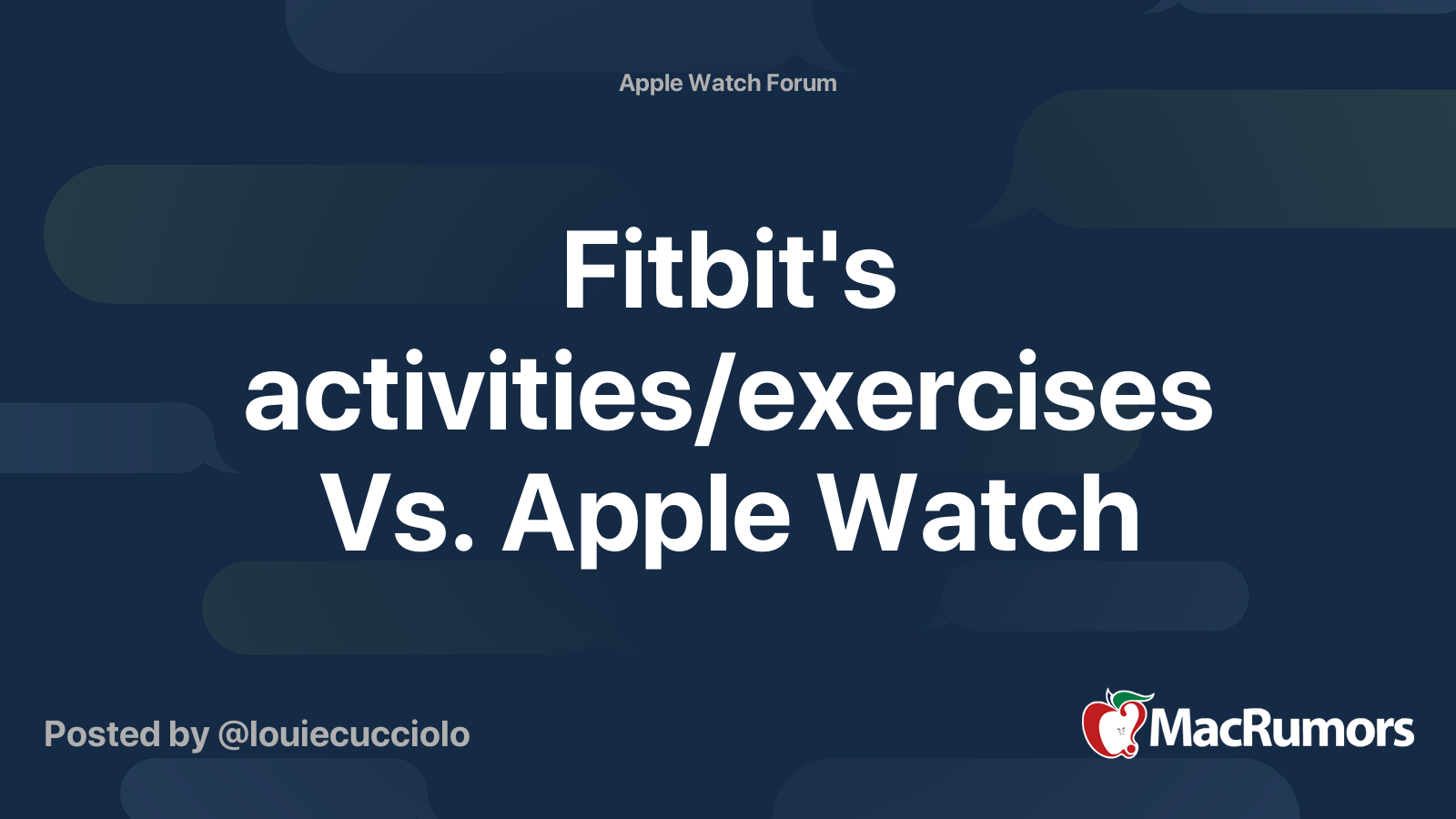 Apple Watch Forum

Fitbit's activities/exercises Vs. Apple Watch

Posted by @louiecucciolo

MacRumors